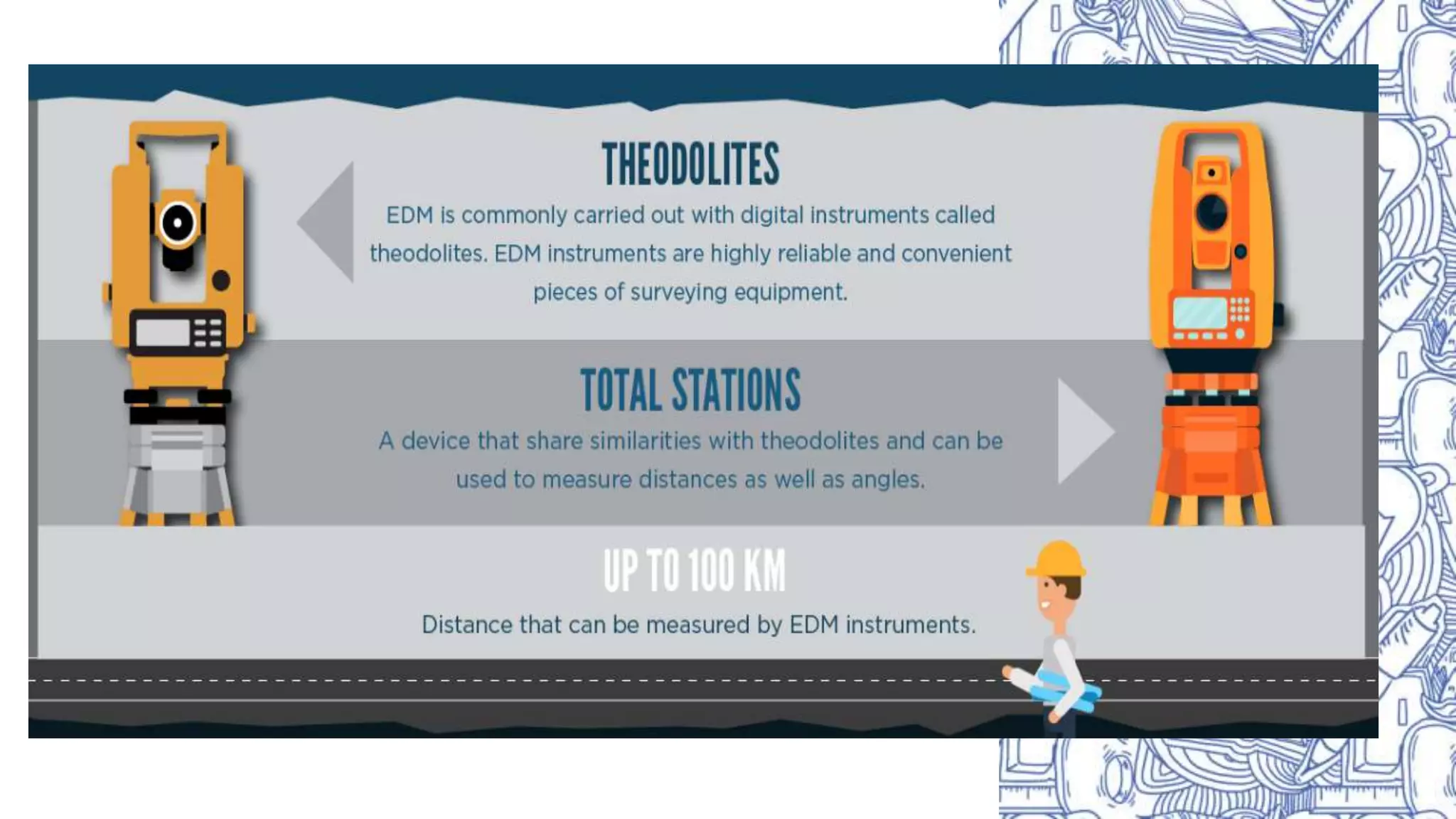 THEODOLITES

EDM is commonly carried out with digital instruments called theodolites. EDM instruments are highly reliable and convenient pieces of surveying equipment.

TOTAL STATIONS

A device that share similarities with theodolites and can be used to measure distances as well as angles.

UP TO 100 KM

Distance that can be measured by EDM instruments.